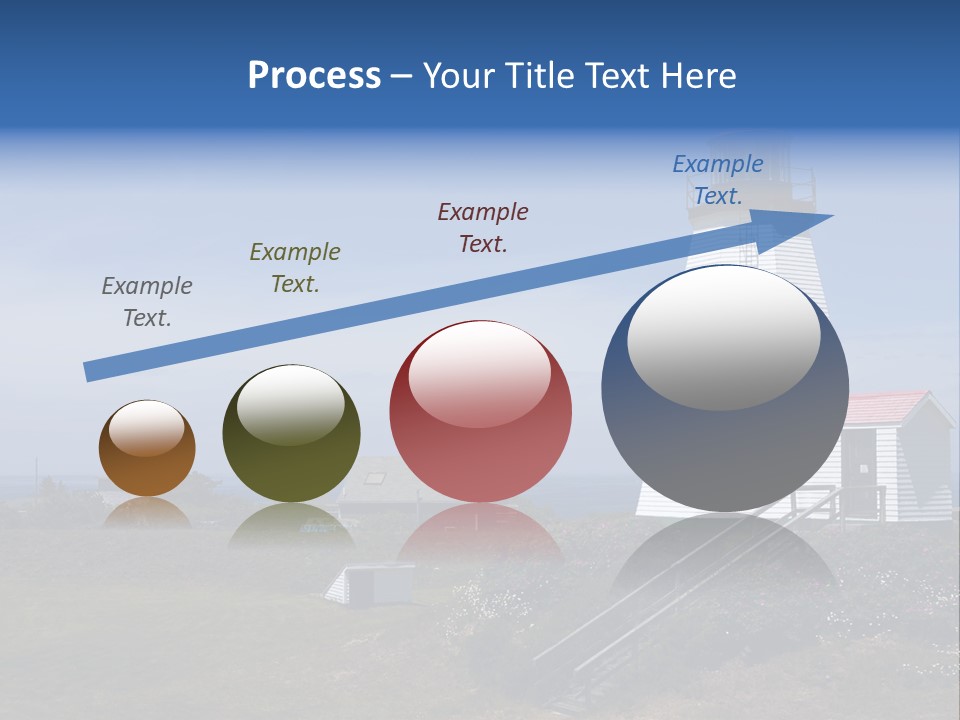 Process – Your Title Text Here

Example Text.

Example Text.

Example Text.

Example Text.